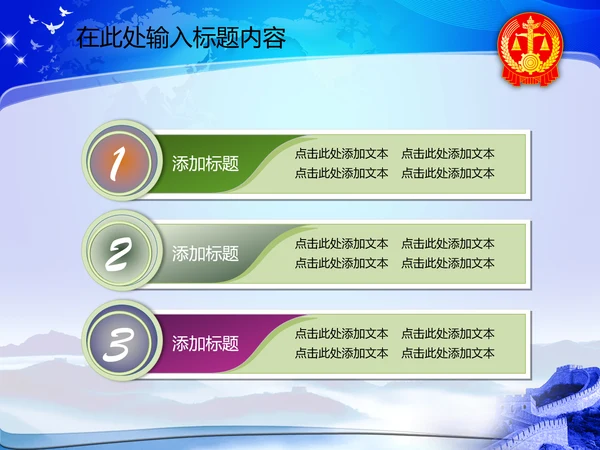 在此处输入标题内容

1

添加标题

点击此处添加文本 点击此处添加文本
点击此处添加文本 点击此处添加文本

2

添加标题

点击此处添加文本 点击此处添加文本
点击此处添加文本 点击此处添加文本

3

添加标题

点击此处添加文本 点击此处添加文本
点击此处添加文本 点击此处添加文本